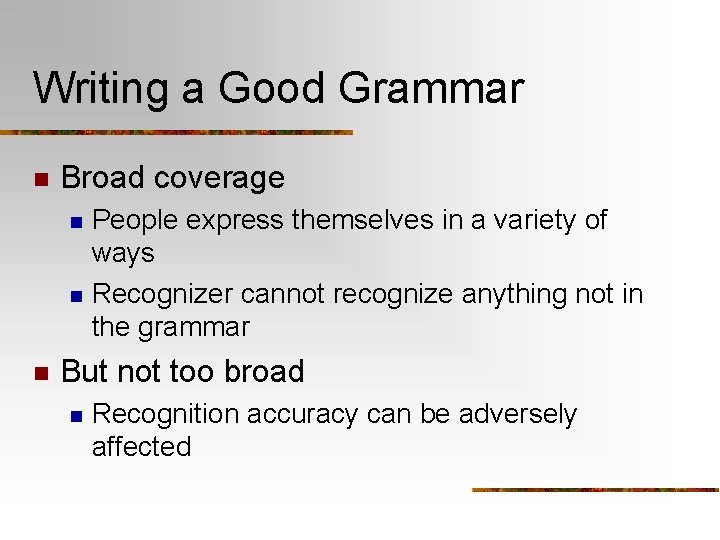 Writing a Good Grammar

- Broad coverage
  - People express themselves in a variety of ways
  - Recognizer cannot recognize anything not in the grammar
- But not too broad
  - Recognition accuracy can be adversely affected